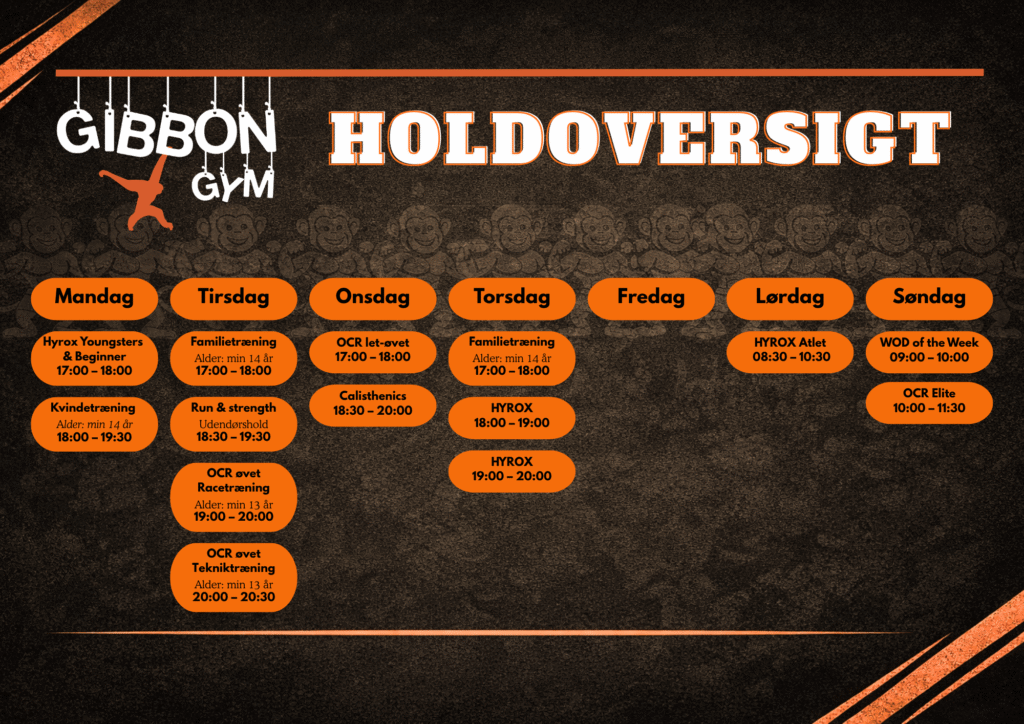 GIBBON GYM

HOLDOVERSIGT

Mandag

Hyrox Youngsters & Beginner
17:00 – 18:00

Kvindetræning
Alder: min 14 år
18:00 – 19:30

Tirsdag

Familietræning
Alder: min 14 år
17:00 – 18:00

Run & strength
Udendørshold
18:30 – 19:30

OCR øvet Racetræning
Alder: min 13 år
19:00 – 20:00

OCR øvet Tekniktræning
Alder: min 13 år
20:00 – 20:30

Onsdag

OCR let-øvet
17:00 – 18:00

Calisthenics
18:30 – 20:00

Torsdag

Familietræning
Alder: min 14 år
17:00 – 18:00

HYROX
18:00 – 19:00

HYROX
19:00 – 20:00

Fredag

Lørdag

HYROX Atlet
08:30 – 10:30

Søndag

WOD of the Week
09:00 – 10:00

OCR Elite
10:00 – 11:30